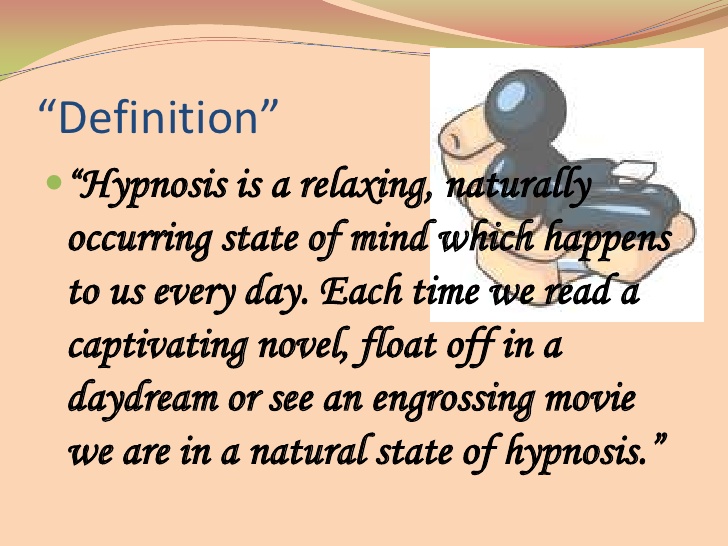 “Definition”

“Hypnosis is a relaxing, naturally occurring state of mind which happens to us every day. Each time we read a captivating novel, float off in a daydream or see an engrossing movie we are in a natural state of hypnosis.”